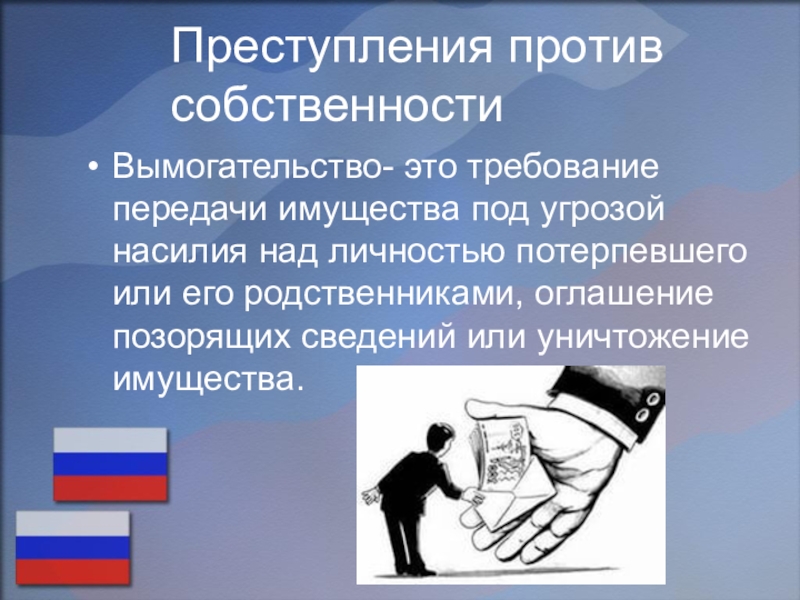 Преступления против собственности

• Вымогательство- это требование передачи имущества под угрозой насилия над личностью потерпевшего или его родственниками, оглашение позорящих сведений или уничтожение имущества.